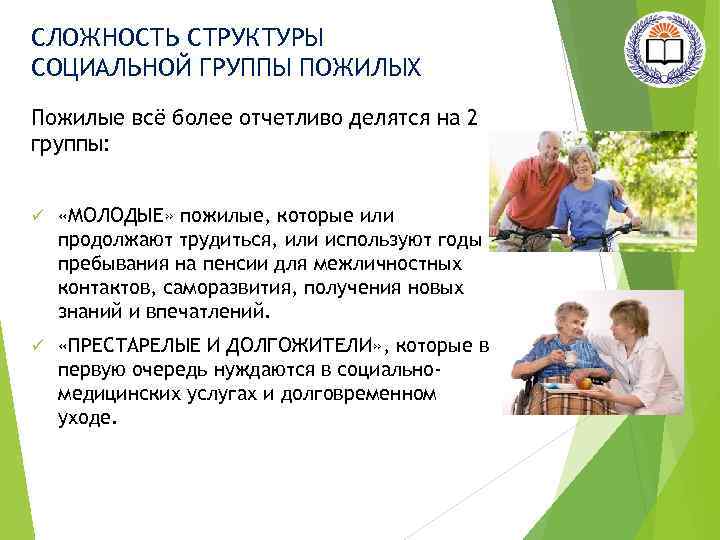 СЛОЖНОСТЬ СТРУКТУРЫ СОЦИАЛЬНОЙ ГРУППЫ ПОЖИЛЫХ

Пожилые всё более отчетливо делятся на 2 группы:

✓ «МОЛОДЫЕ» пожилые, которые или продолжают трудиться, или используют годы пребывания на пенсии для межличностных контактов, саморазвития, получения новых знаний и впечатлений.

✓ «ПРЕСТАРЕЛЫЕ И ДОЛГОЖИТЕЛИ», которые в первую очередь нуждаются в социально-медицинских услугах и долговременном уходе.